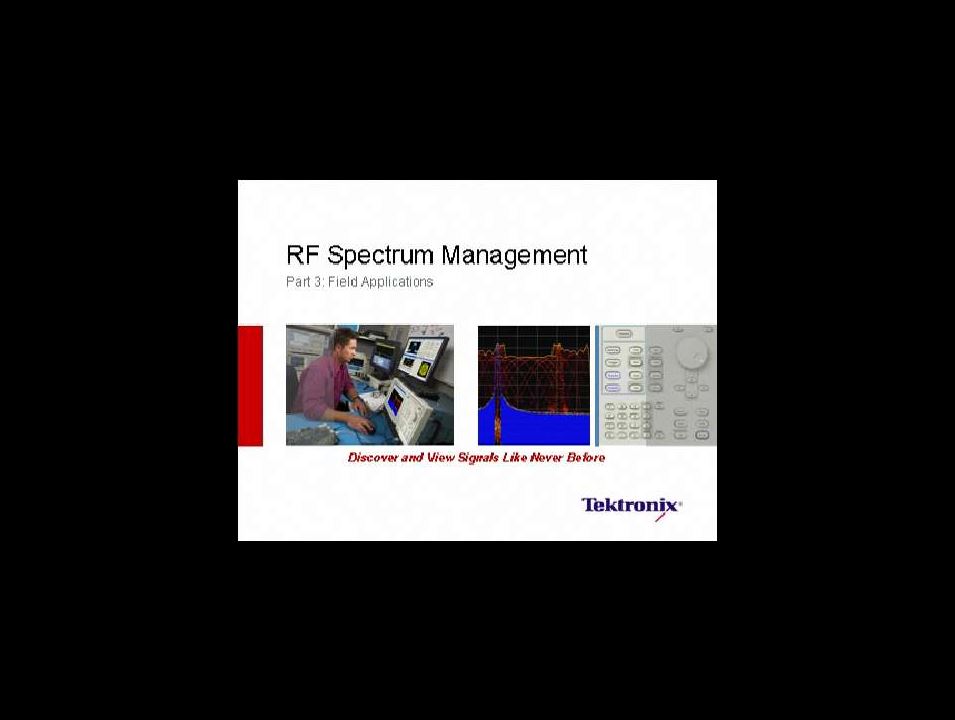 RF Spectrum Management

Part 3: Field Applications

Discover and View Signals Like Never Before

Tektronix®